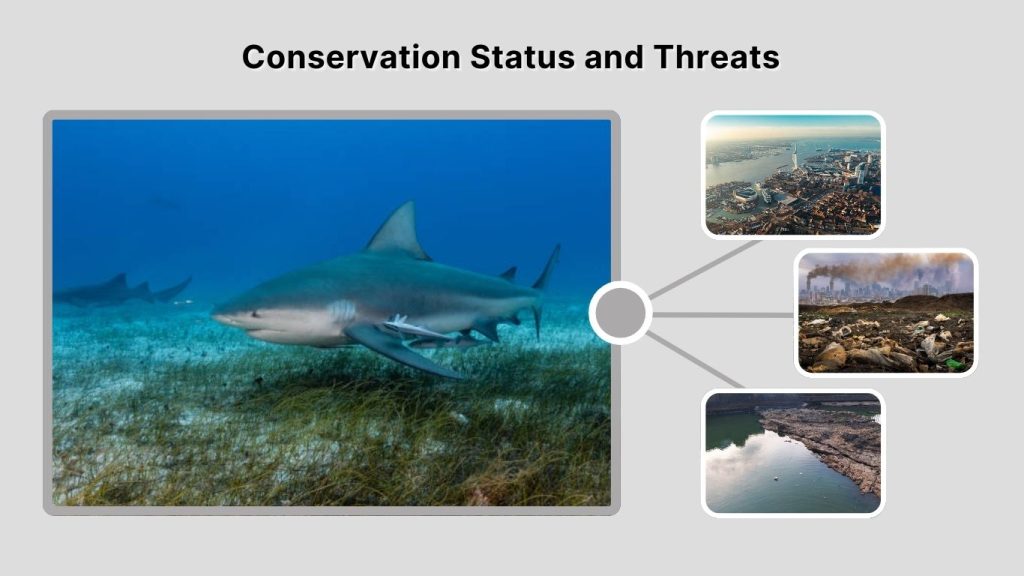 Conservation Status and Threats